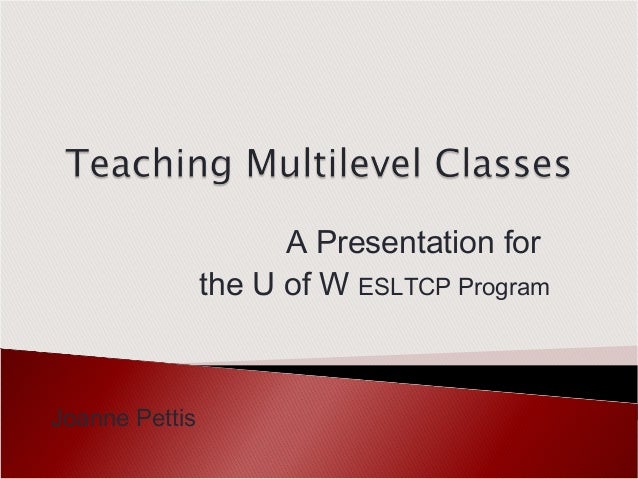 Teaching Multilevel Classes

A Presentation for the U of W ESLTCP Program

Joanne Pettis